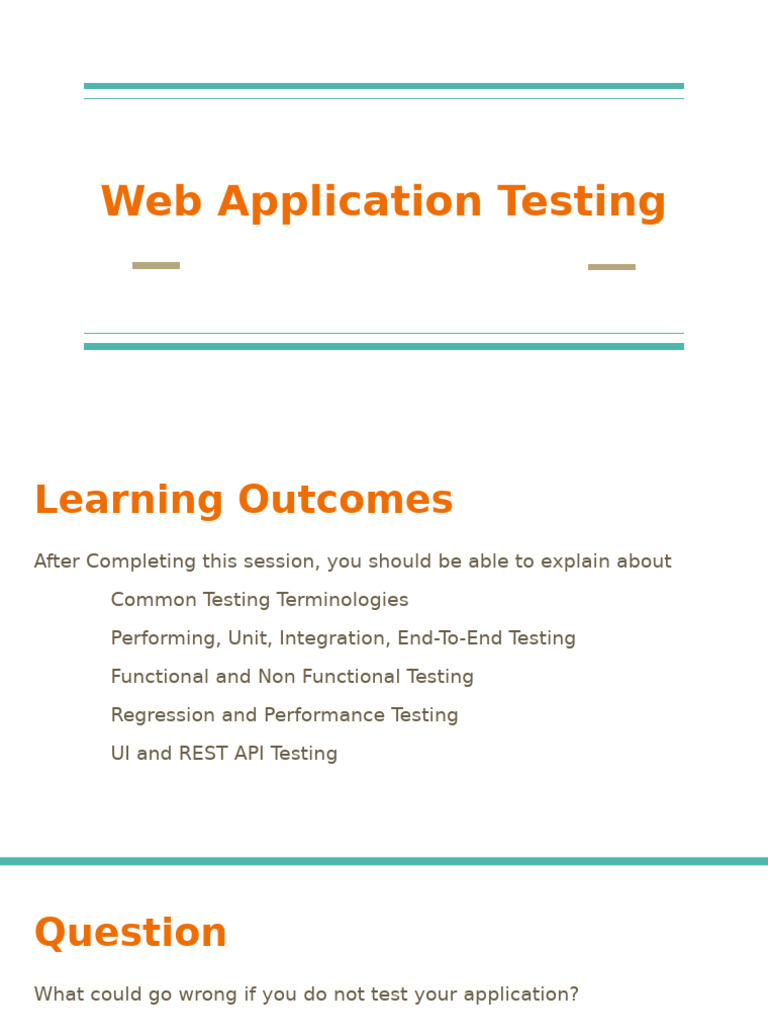 Web Application Testing

Learning Outcomes

After Completing this session, you should be able to explain about

Common Testing Terminologies

Performing, Unit, Integration, End-To-End Testing

Functional and Non Functional Testing

Regression and Performance Testing

UI and REST API Testing

Question

What could go wrong if you do not test your application?